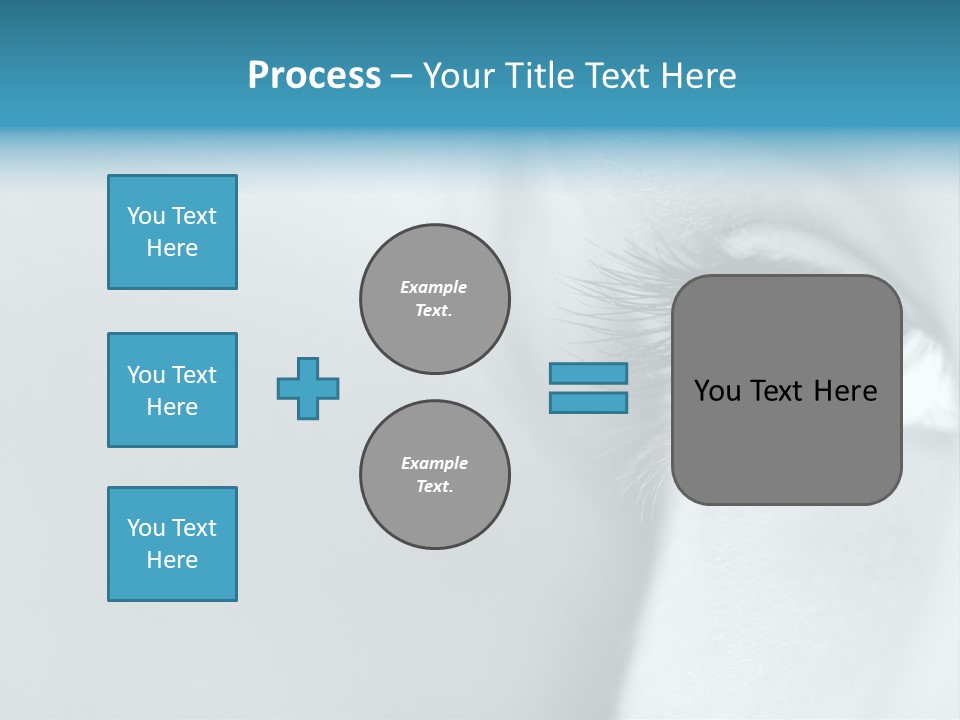 Process – Your Title Text Here

You Text Here

You Text Here

You Text Here

Example Text.

Example Text.

You Text Here